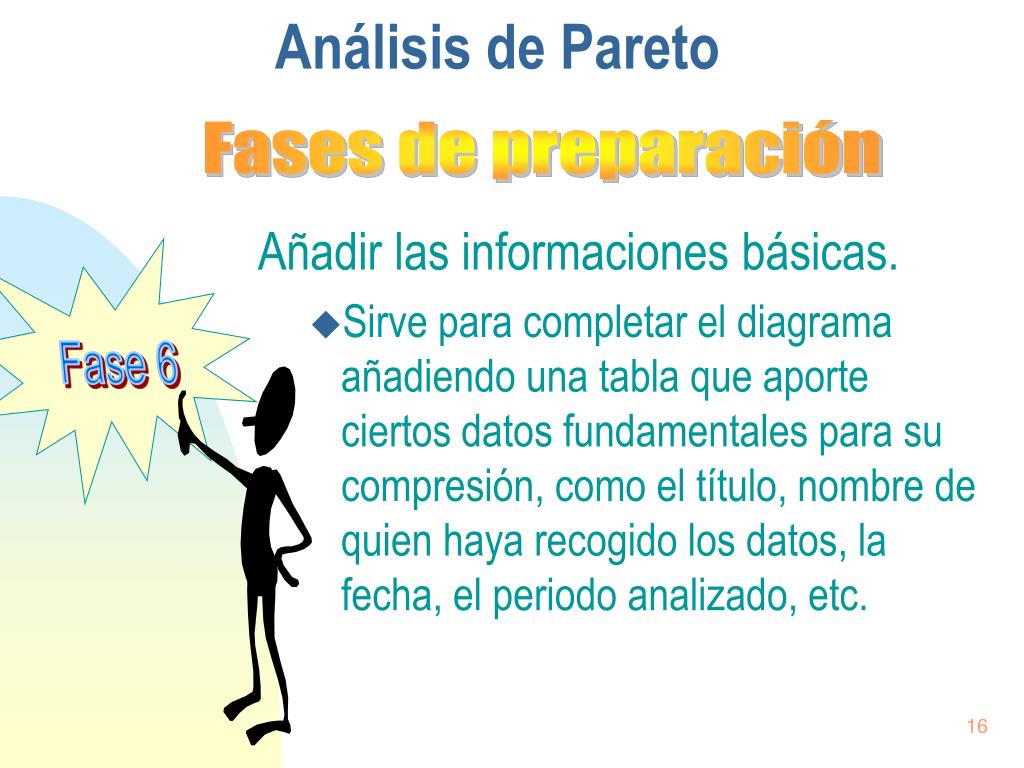 Análisis de Pareto

Fases de preparación

Fase 6

Añadir las informaciones básicas.

◆Sirve para completar el diagrama añadiendo una tabla que aporte ciertos datos fundamentales para su compresión, como el título, nombre de quien haya recogido los datos, la fecha, el periodo analizado, etc.

16